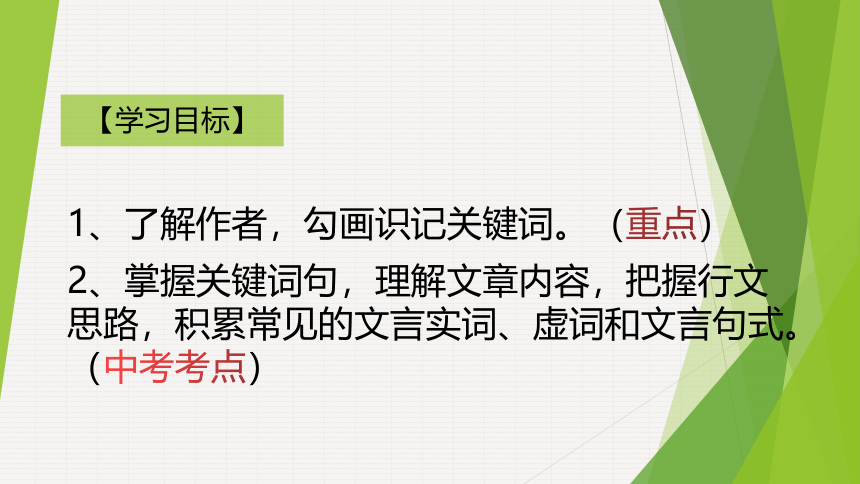 【学习目标】

1、了解作者，勾画识记关键词。（重点）

2、掌握关键词句，理解文章内容，把握行文思路，积累常见的文言实词、虚词和文言句式。（中考考点）